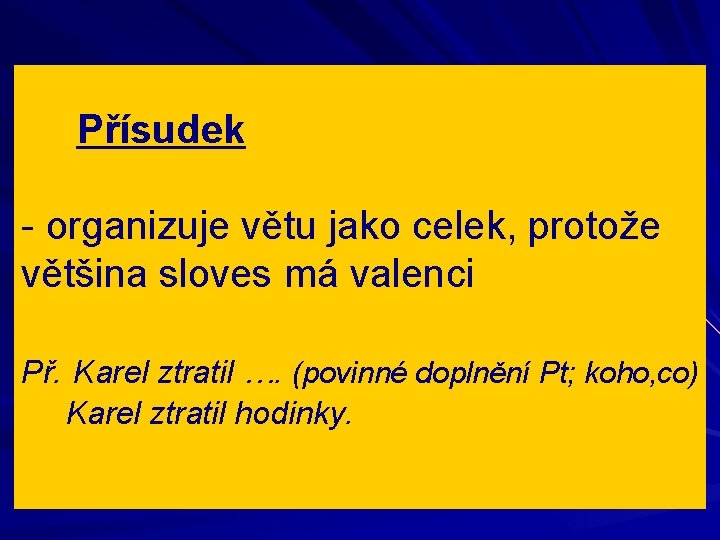 Přísudek

- organizuje větu jako celek, protože většina sloves má valenci

Př. Karel ztratil …. (povinné doplnění Pt; koho,co)
Karel ztratil hodinky.